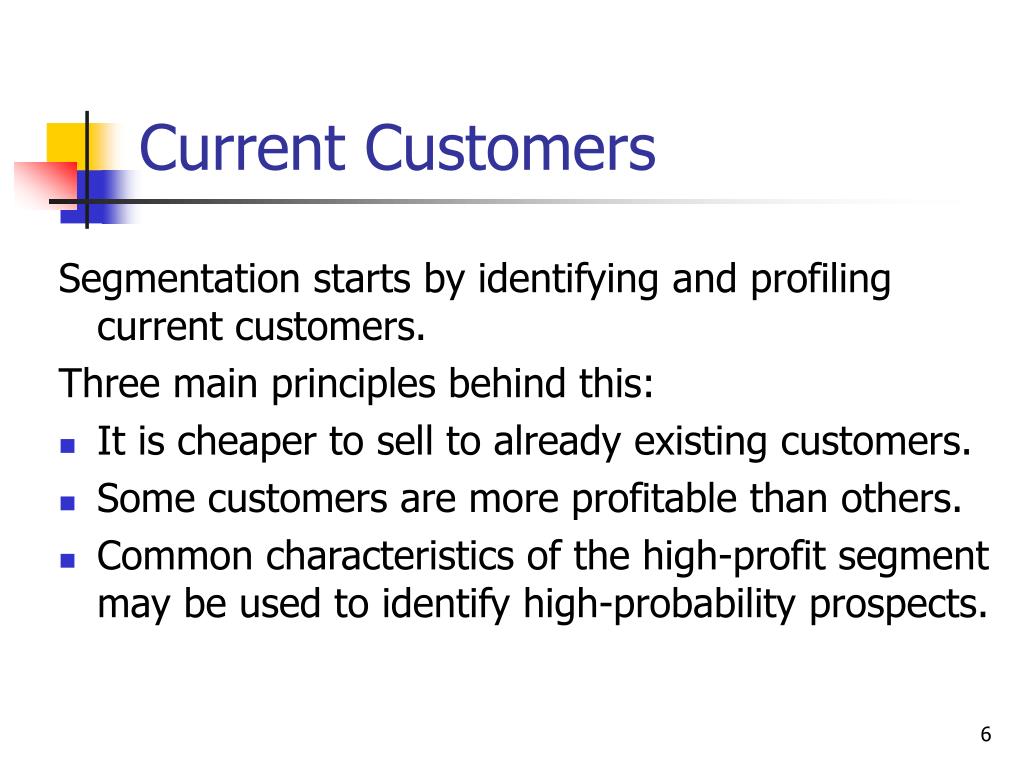 Current Customers

Segmentation starts by identifying and profiling current customers.

Three main principles behind this:

- It is cheaper to sell to already existing customers.
- Some customers are more profitable than others.
- Common characteristics of the high-profit segment may be used to identify high-probability prospects.

6